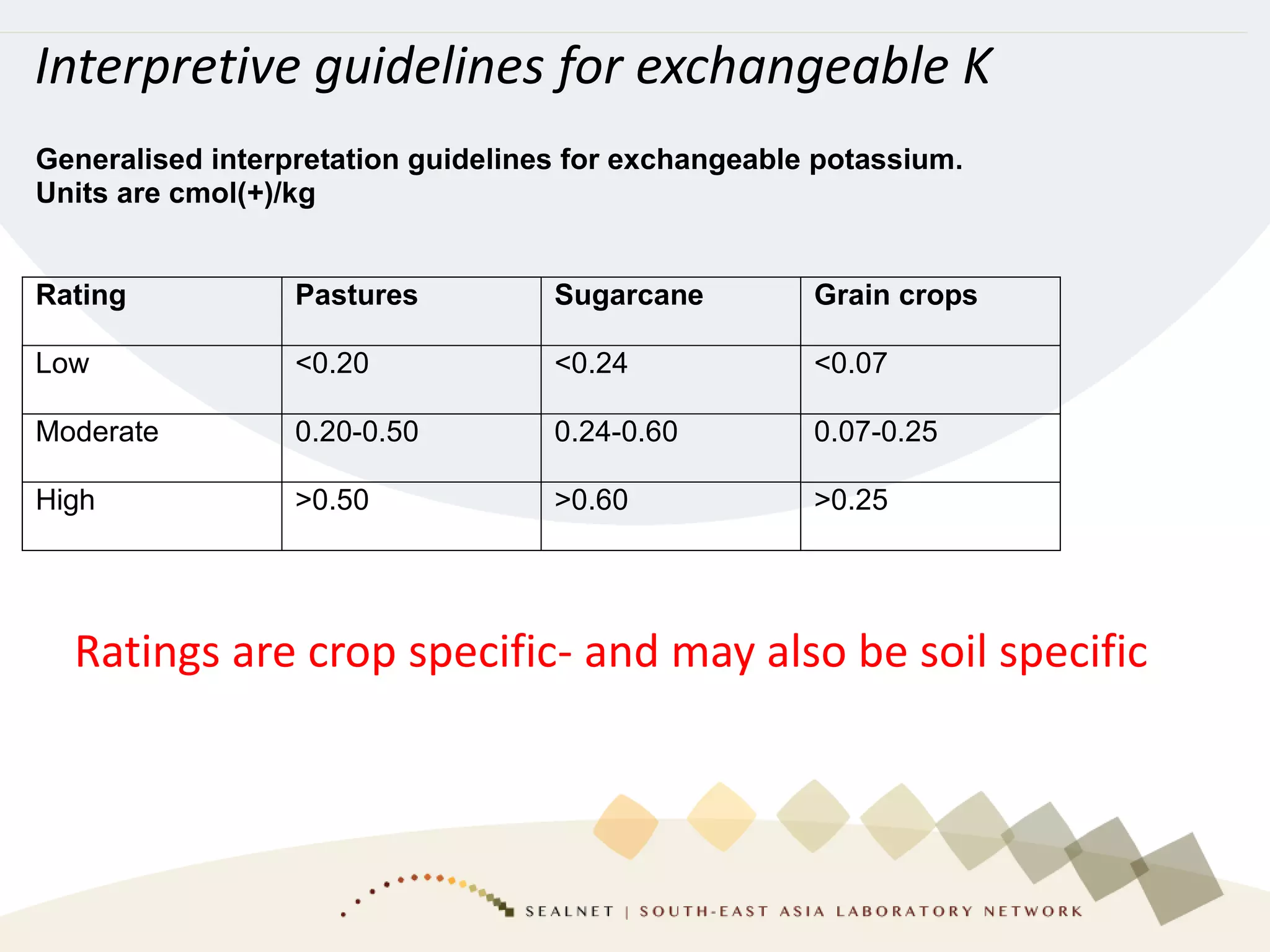 Interpretive guidelines for exchangeable K

Generalised interpretation guidelines for exchangeable potassium. Units are cmol(+)/kg

| Rating | Pastures | Sugarcane | Grain crops |
|---|---|---|---|
| Low | <0.20 | <0.24 | <0.07 |
| Moderate | 0.20-0.50 | 0.24-0.60 | 0.07-0.25 |
| High | >0.50 | >0.60 | >0.25 |

Ratings are crop specific- and may also be soil specific

SEALNET | SOUTH-EAST ASIA LABORATORY NETWORK